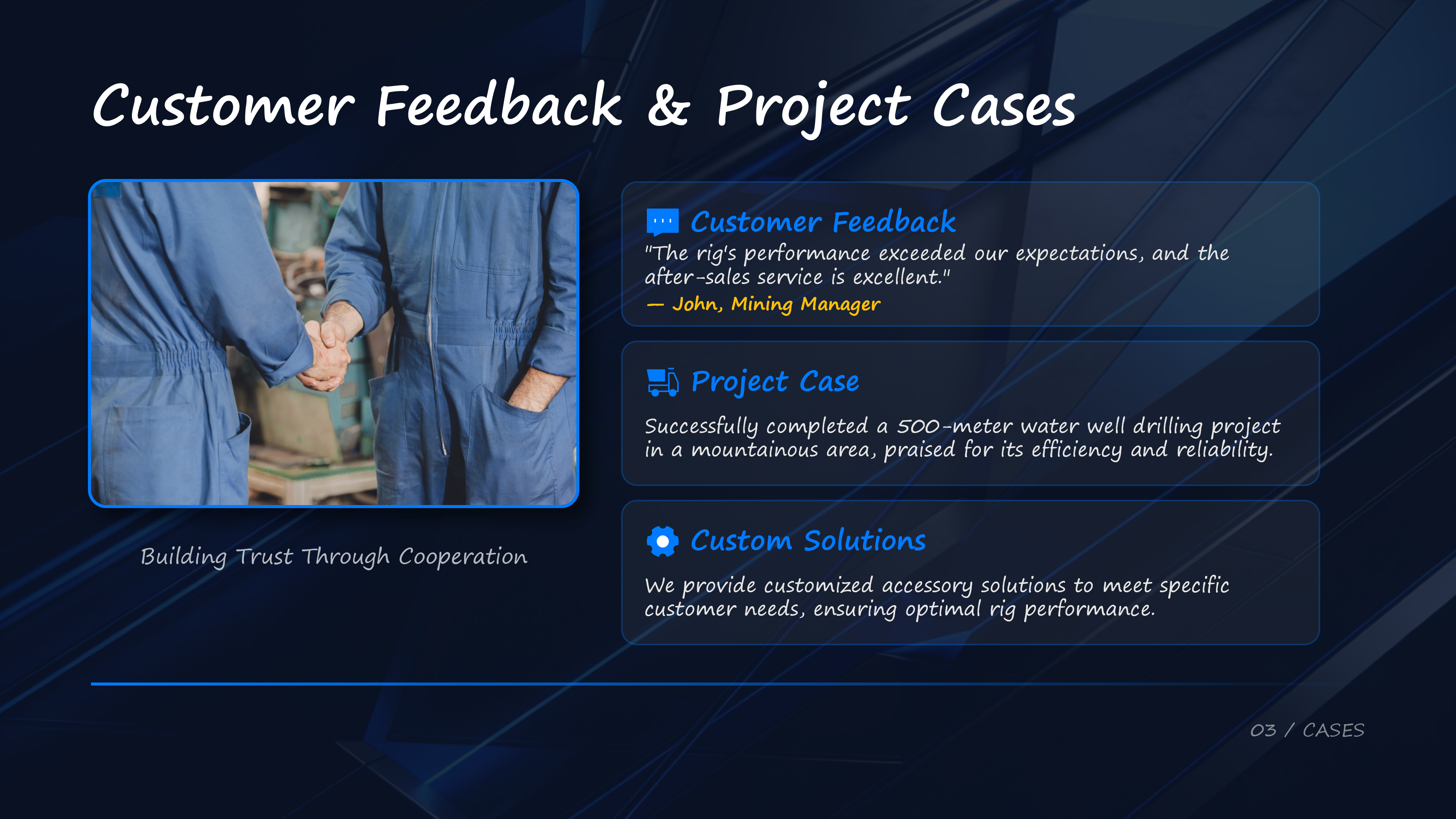 Customer Feedback & Project Cases

Building Trust Through Cooperation

Customer Feedback

"The rig's performance exceeded our expectations, and the after-sales service is excellent."

— John, Mining Manager

Project Case

Successfully completed a 500-meter water well drilling project in a mountainous area, praised for its efficiency and reliability.

Custom Solutions

We provide customized accessory solutions to meet specific customer needs, ensuring optimal rig performance.

03 / CASES